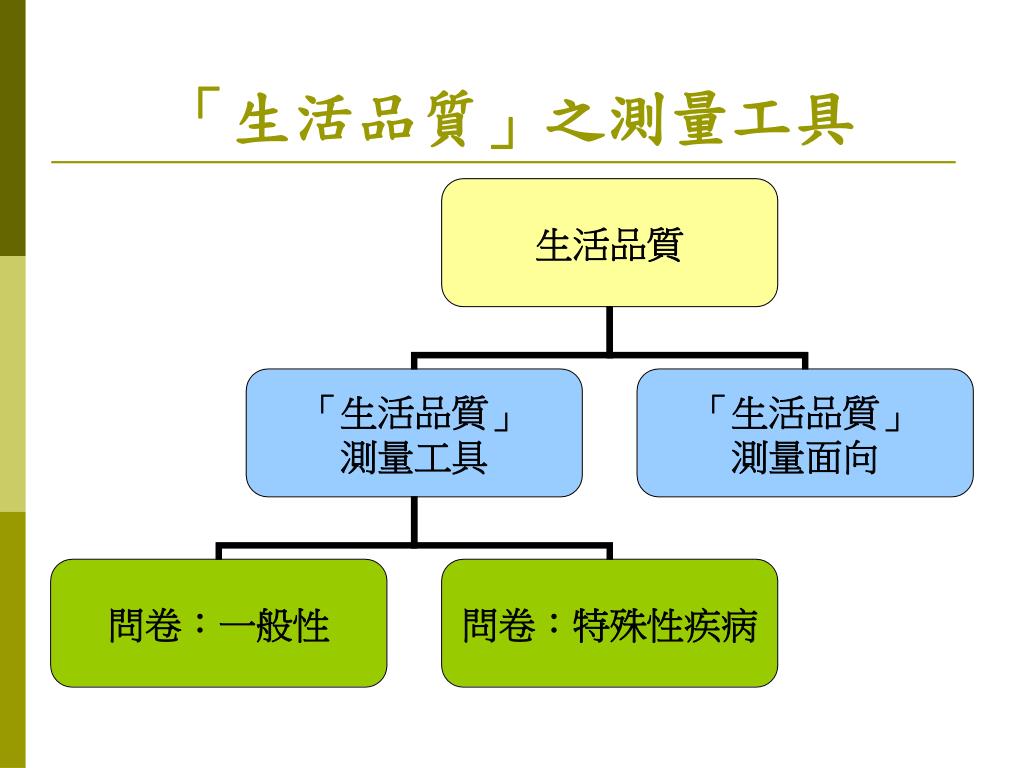 「生活品質」之測量工具

生活品質

「生活品質」測量工具

「生活品質」測量面向

問卷：一般性

問卷：特殊性疾病